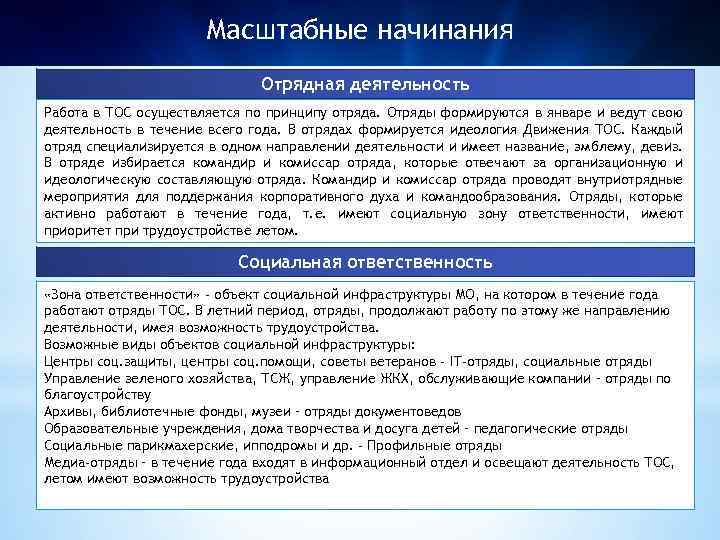 Масштабные начинания

Отрядная деятельность

Работа в ТОС осуществляется по принципу отряда. Отряды формируются в январе и ведут свою деятельность в течение всего года. В отрядах формируется идеология Движения ТОС. Каждый отряд специализируется в одном направлении деятельности и имеет название, эмблему, девиз. В отряде избирается командир и комиссар отряда, которые отвечают за организационную и идеологическую составляющую отряда. Командир и комиссар отряда проводят внутриотрядные мероприятия для поддержания корпоративного духа и командообразования. Отряды, которые активно работают в течение года, т.е. имеют социальную зону ответственности, имеют приоритет при трудоустройстве летом.

Социальная ответственность

«Зона ответственности» - объект социальной инфраструктуры МО, на котором в течение года работают отряды ТОС. В летний период, отряды, продолжают работу по этому же направлению деятельности, имея возможность трудоустройства.
Возможные виды объектов социальной инфраструктуры:
Центры соц.защиты, центры соц.помощи, советы ветеранов - IT-отряды, социальные отряды
Управление зеленого хозяйства, ТСЖ, управление ЖКХ, обслуживающие компании - отряды по благоустройству
Архивы, библиотечные фонды, музеи - отряды документоведов
Образовательные учреждения, дома творчества и досуга детей - педагогические отряды
Социальные парикмахерские, ипподромы и др. - Профильные отряды
Медиа-отряды - в течение года входят в информационный отдел и освещают деятельность ТОС, летом имеют возможность трудоустройства